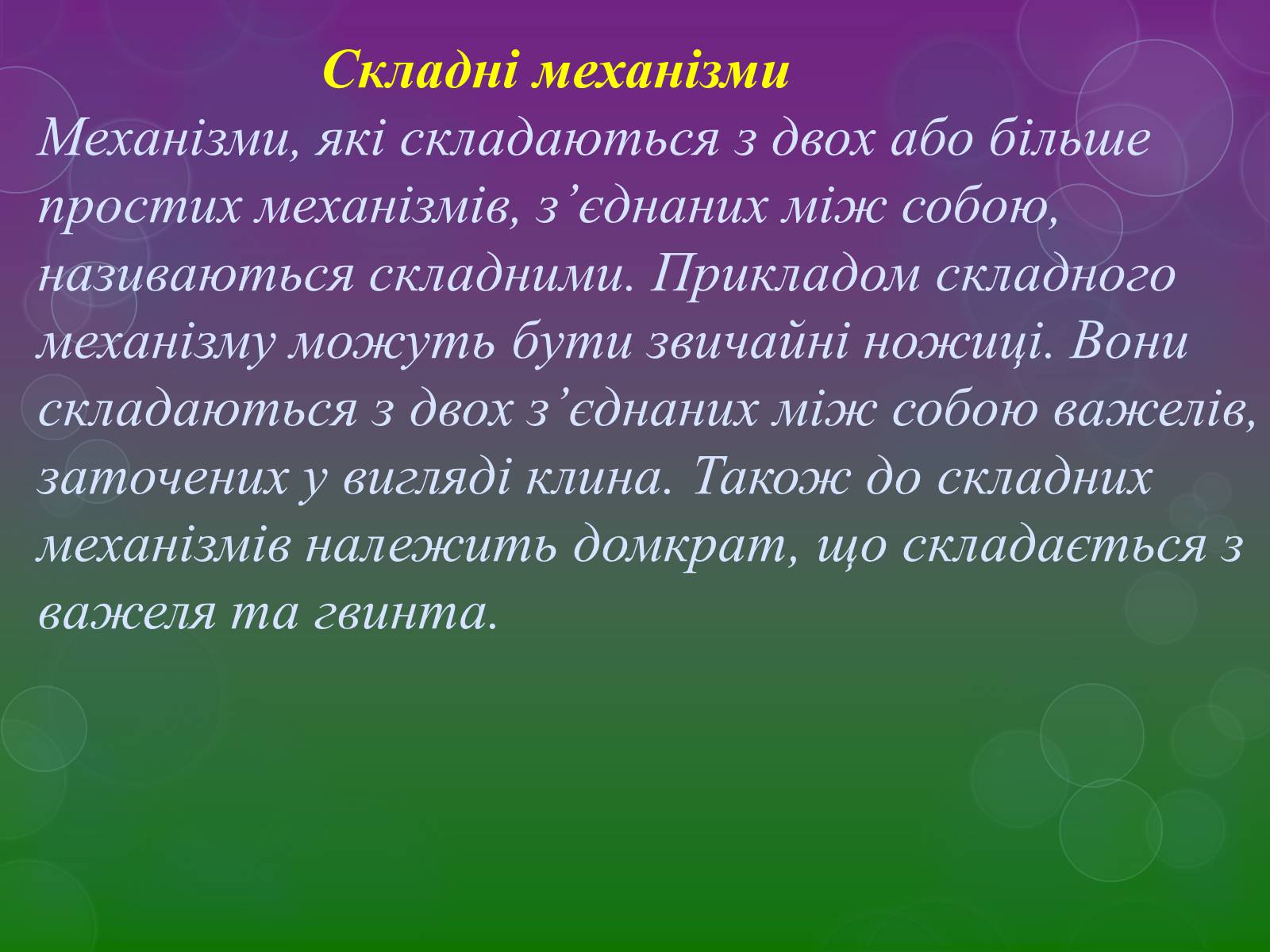 Складні механізми

Механізми, які складаються з двох або більше простих механізмів, з’єднаних між собою, називаються складними. Прикладом складного механізму можуть бути звичайні ножиці. Вони складаються з двох з’єднаних між собою важелів, заточених у вигляді клина. Також до складних механізмів належить домкрат, що складається з важеля та гвинта.